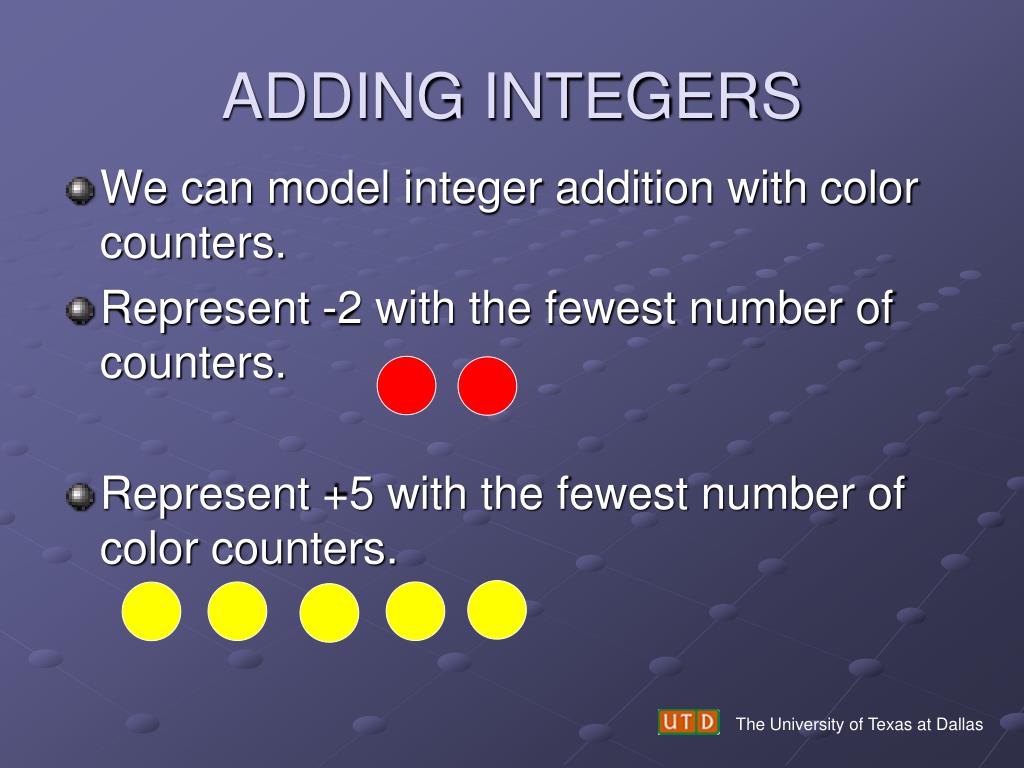 ADDING INTEGERS

We can model integer addition with color counters.

Represent -2 with the fewest number of counters.

Represent +5 with the fewest number of color counters.

UTD The University of Texas at Dallas